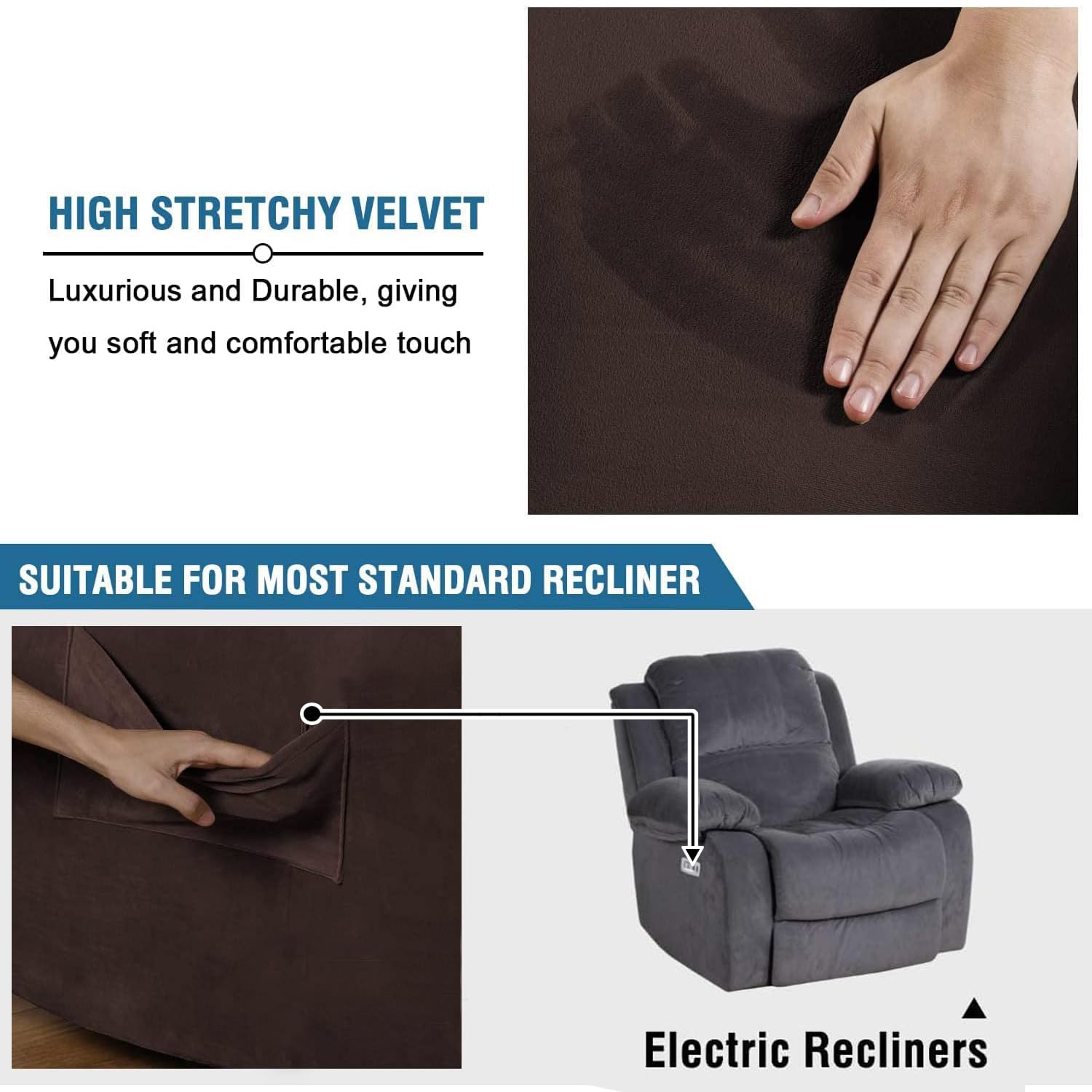 HIGH STRETCHY VELVET

Luxurious and Durable, giving you soft and comfortable touch

SUITABLE FOR MOST STANDARD RECLINER

Electric Recliners